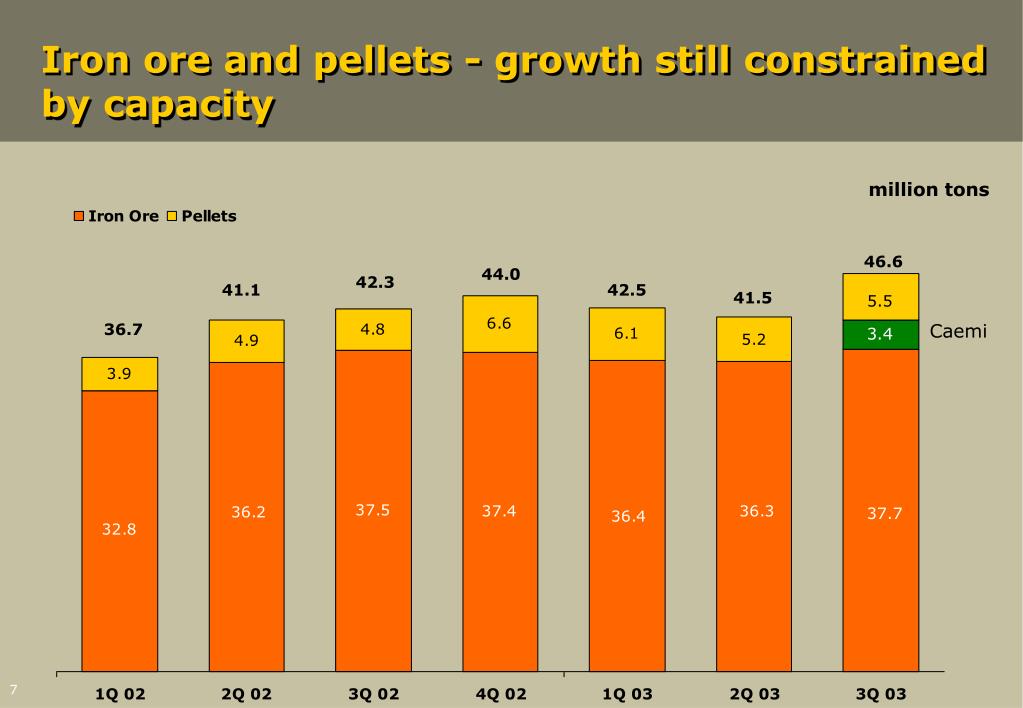 Iron ore and pellets - growth still constrained by capacity

million tons

Iron Ore Pellets

36.7
3.9
32.8

41.1
4.9
36.2

42.3
4.8
37.5

44.0
6.6
37.4

42.5
6.1
36.4

41.5
5.2
36.3

46.6
5.5
3.4
Caemi
37.7

1Q 02 2Q 02 3Q 02 4Q 02 1Q 03 2Q 03 3Q 03

7